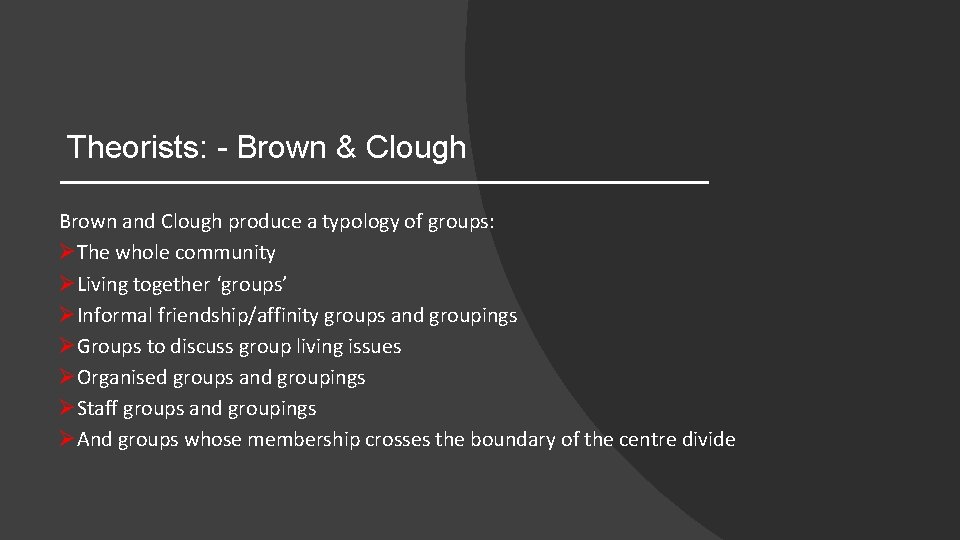 Theorists: - Brown & Clough

Brown and Clough produce a typology of groups:
➤The whole community
➤Living together ‘groups’
➤Informal friendship/affinity groups and groupings
➤Groups to discuss group living issues
➤Organised groups and groupings
➤Staff groups and groupings
➤And groups whose membership crosses the boundary of the centre divide